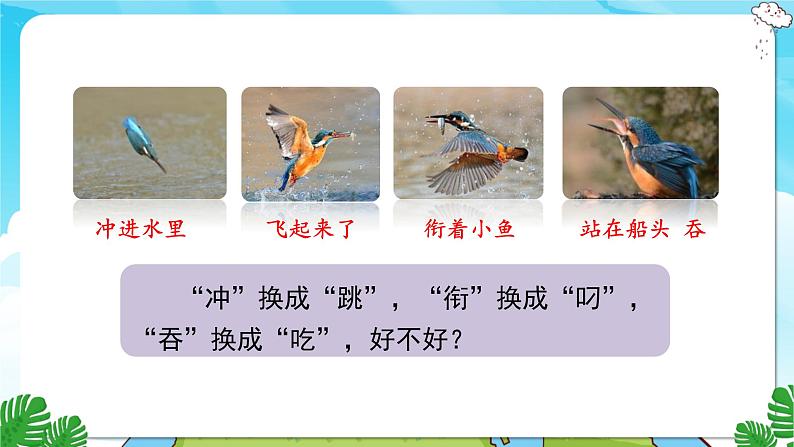 冲进水里

飞起来了

衔着小鱼

站在船头 吞

“冲”换成“跳”，“衔”换成“叼”，“吞”换成“吃”，好不好？